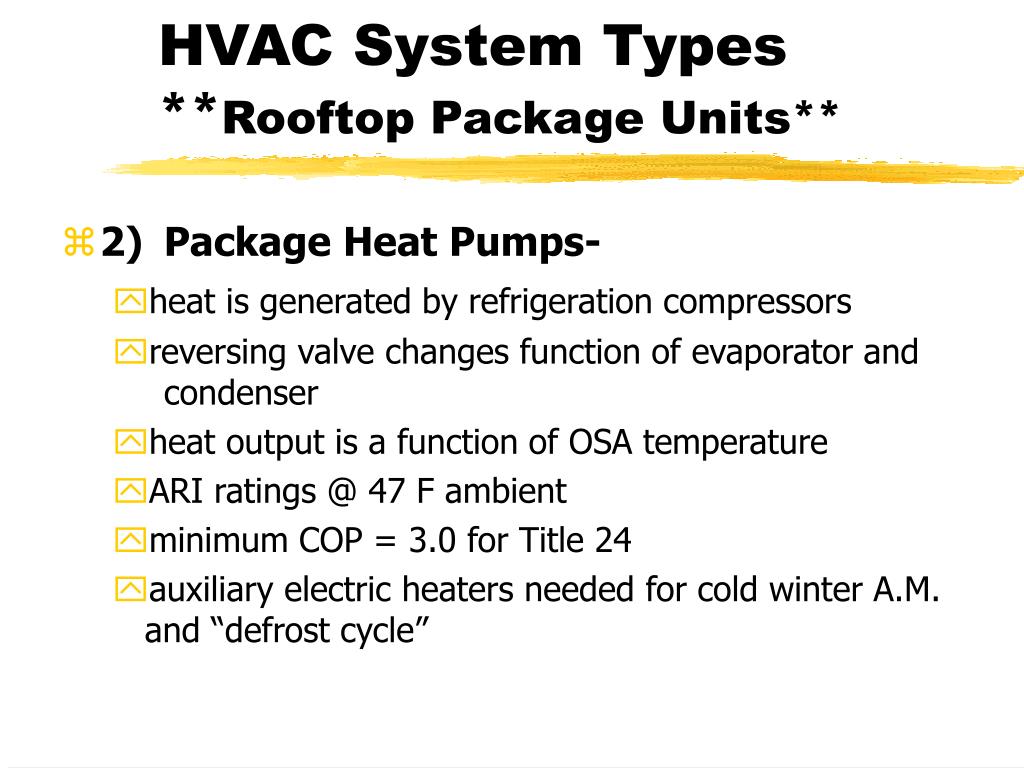 HVAC System Types
**Rooftop Package Units**

2) Package Heat Pumps-

heat is generated by refrigeration compressors

reversing valve changes function of evaporator and condenser

heat output is a function of OSA temperature

ARI ratings @ 47 F ambient

minimum COP = 3.0 for Title 24

auxiliary electric heaters needed for cold winter A.M. and “defrost cycle”